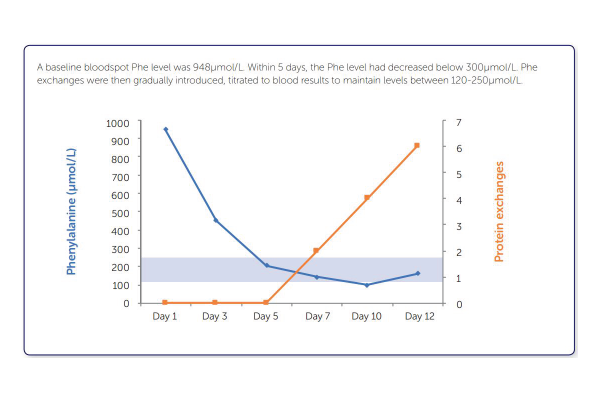 A baseline bloodspot Phe level was 948μmol/L. Within 5 days, the Phe level had decreased below 300μmol/L. Phe exchanges were then gradually introduced, titrated to blood results to maintain levels between 120-250μmol/L.

Phenylalanine (μmol/L)

1000
900
800
700
600
500
400
300
200
100
0

Protein exchanges

7
6
5
4
3
2
1
0

Day 1 Day 3 Day 5 Day 7 Day 10 Day 12